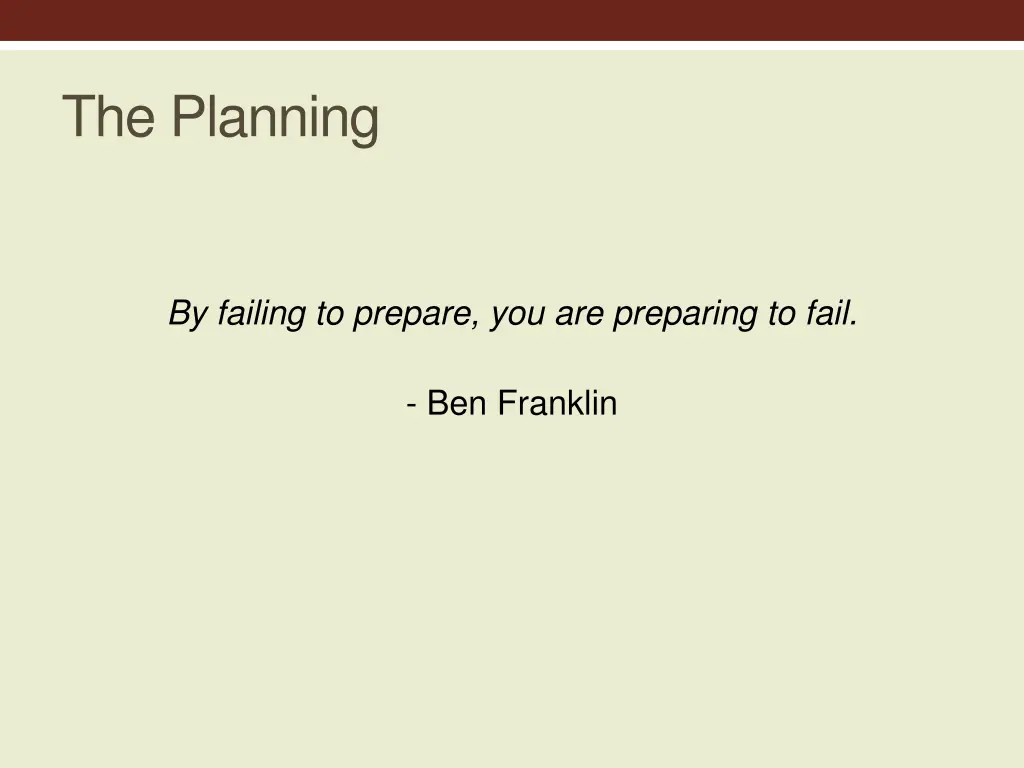 The Planning

By failing to prepare, you are preparing to fail.

- Ben Franklin